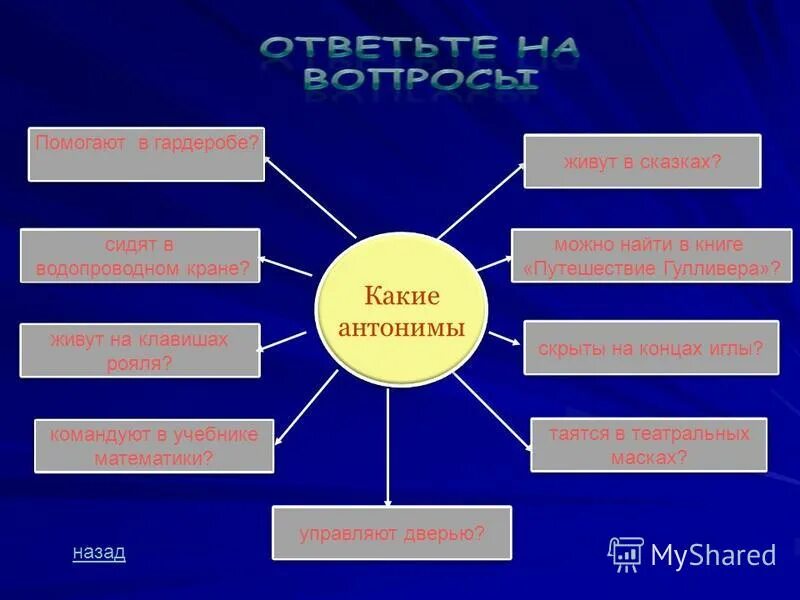 ОТВЕТЬТЕ НА ВОПРОСЫ

Какие антонимы

Помогают в гардеробе?

сидят в водопроводном кране?

живут на клавишах рояля?

командуют в учебнике математики?

управляют дверью?

живут в сказках?

можно найти в книге «Путешествие Гулливера»?

скрыты на концах иглы?

таятся в театральных масках?

назад

MyShared